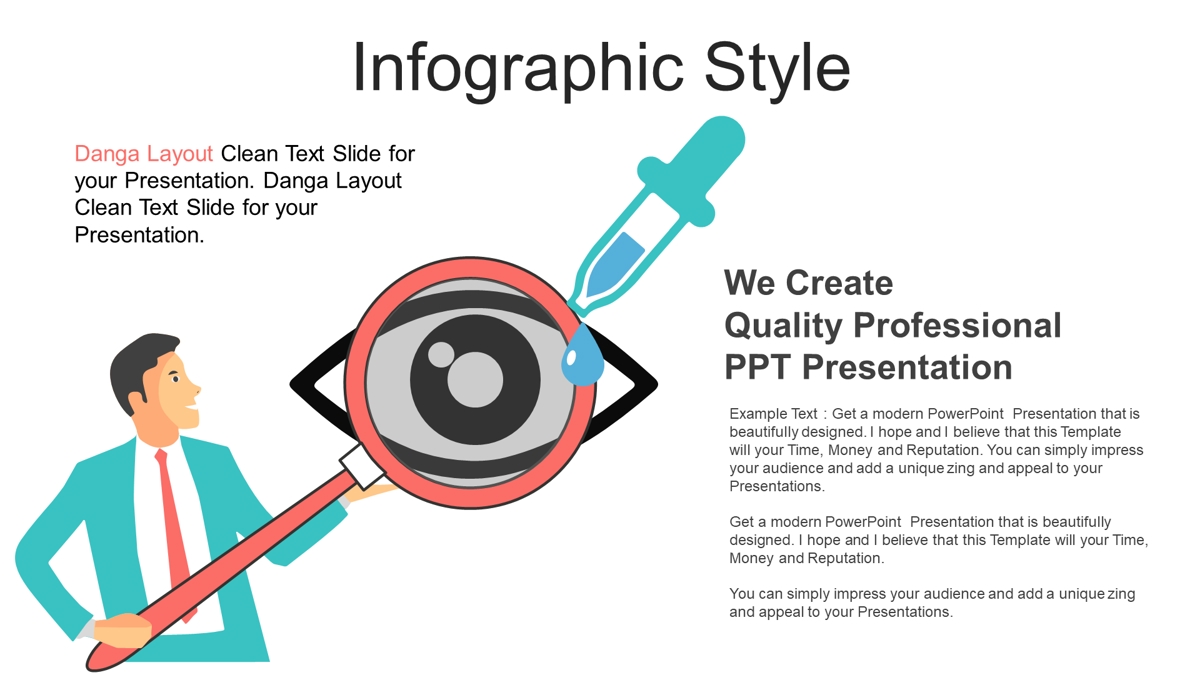 Infographic Style

Danga Layout Clean Text Slide for your Presentation. Danga Layout Clean Text Slide for your Presentation.

We Create Quality Professional PPT Presentation

Example Text : Get a modern PowerPoint Presentation that is beautifully designed. I hope and I believe that this Template will your Time, Money and Reputation. You can simply impress your audience and add a unique zing and appeal to your Presentations.

Get a modern PowerPoint Presentation that is beautifully designed. I hope and I believe that this Template will your Time, Money and Reputation.

You can simply impress your audience and add a unique zing and appeal to your Presentations.